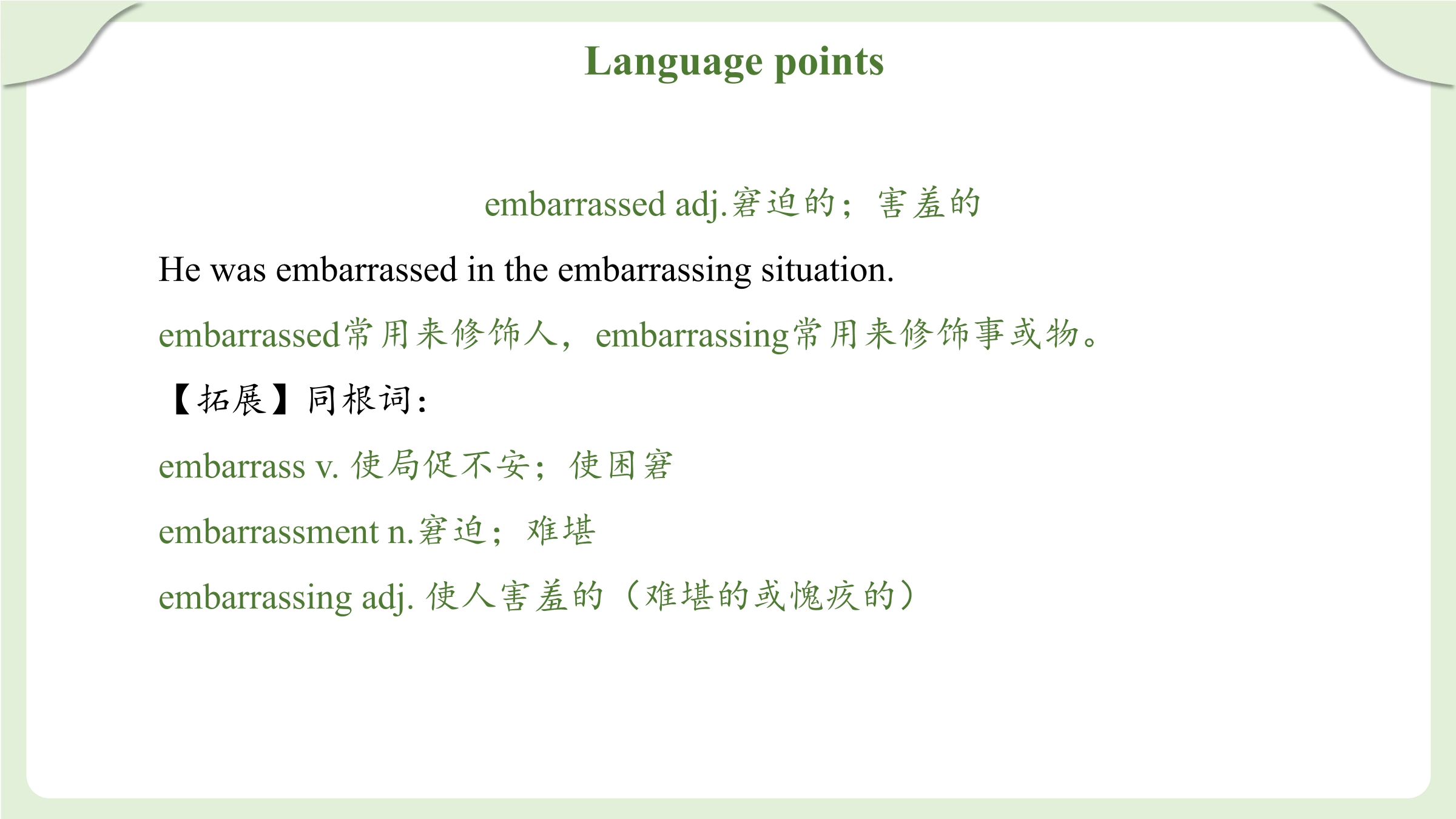 Language points

embarrassed adj.窘迫的；害羞的

He was embarrassed in the embarrassing situation.

embarrassed常用来修饰人，embarrassing常用来修饰事或物。

【拓展】同根词：

embarrass v. 使局促不安；使困窘

embarrassment n.窘迫；难堪

embarrassing adj. 使人害羞的（难堪的或愧疚的）